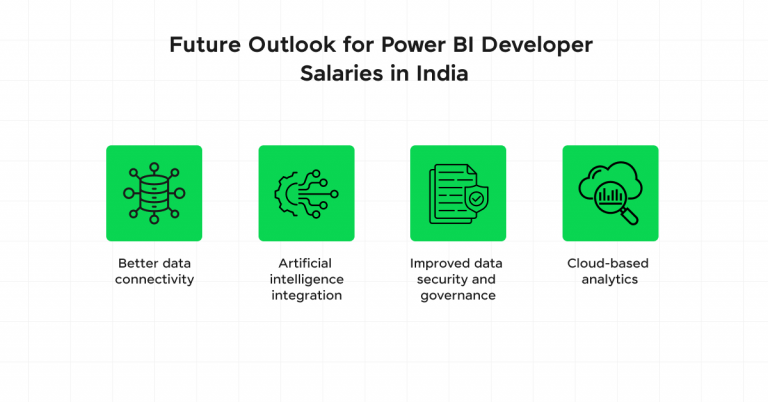 Future Outlook for Power BI Developer Salaries in India

Better data connectivity

Artificial intelligence integration

Improved data security and governance

Cloud-based analytics